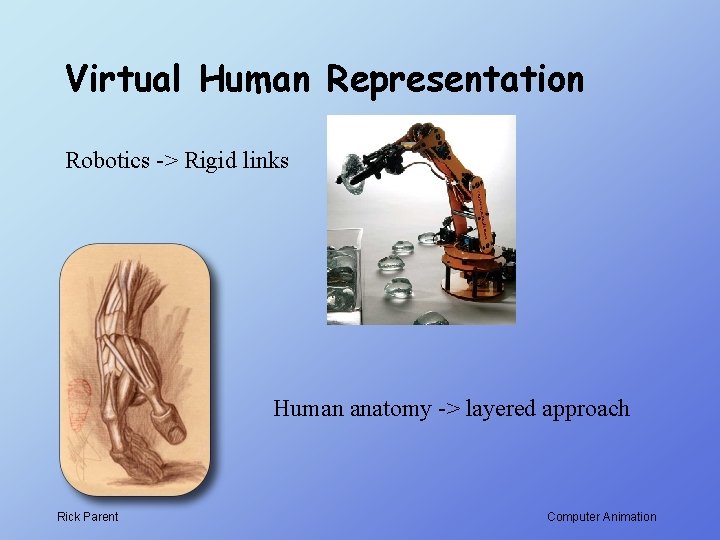 Virtual Human Representation

Robotics -> Rigid links

Human anatomy -> layered approach

Rick Parent

Computer Animation